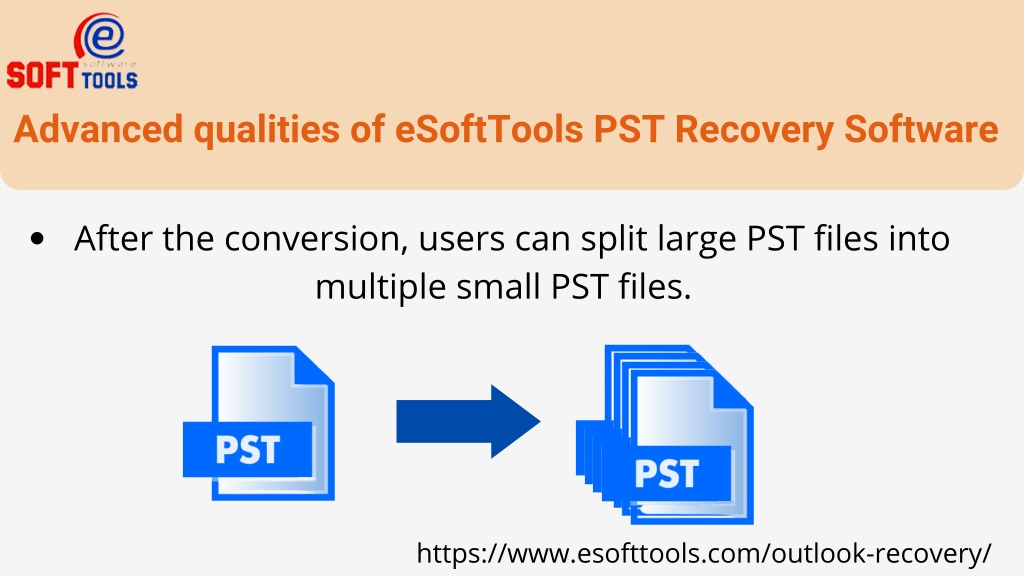 e
software
SOFT TOOLS

Advanced qualities of eSoftTools PST Recovery Software

• After the conversion, users can split large PST files into multiple small PST files.

PST

PST

https://www.esofttools.com/outlook-recovery/